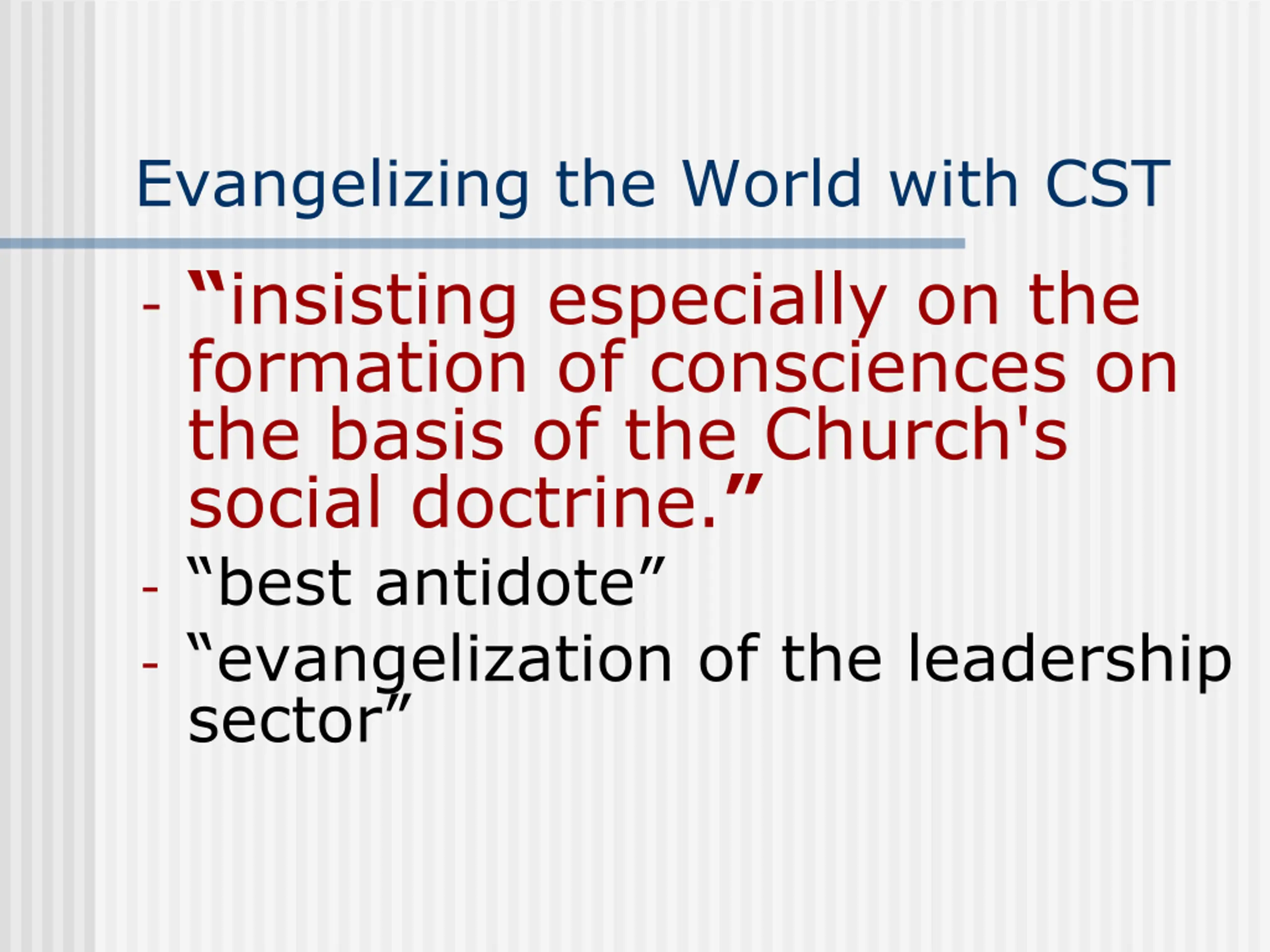 Evangelizing the World with CST

- “insisting especially on the formation of consciences on the basis of the Church's social doctrine.”
- “best antidote”
- “evangelization of the leadership sector”